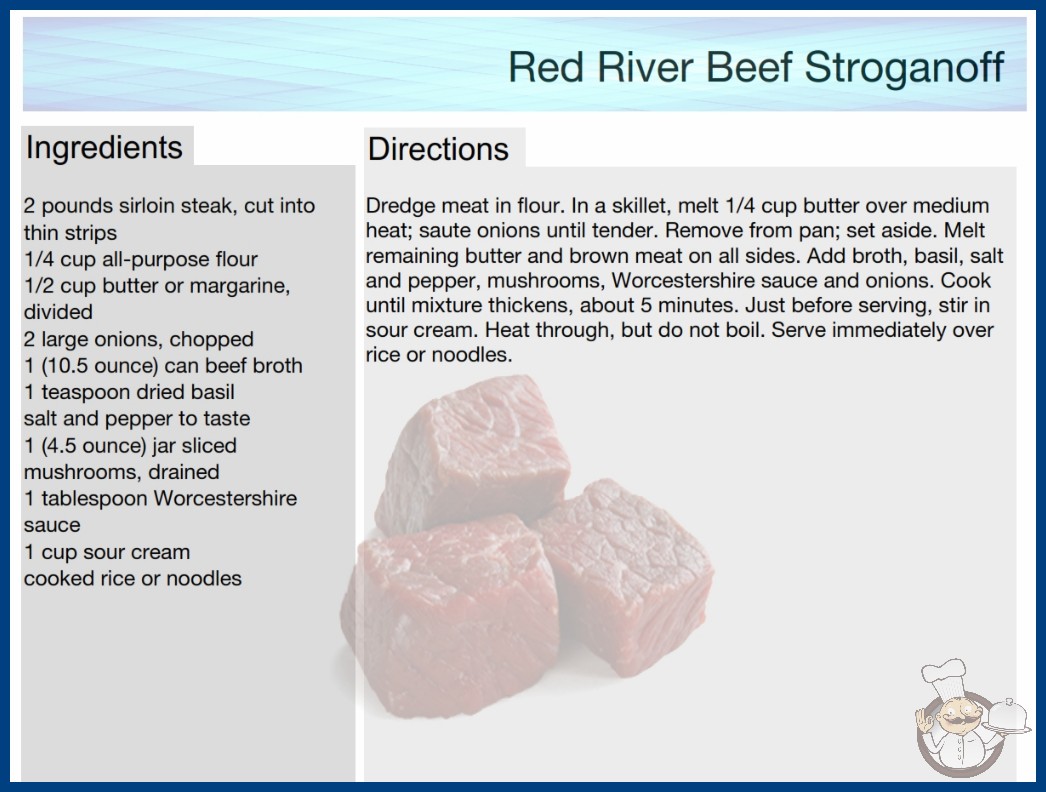 Red River Beef Stroganoff

Ingredients

2 pounds sirloin steak, cut into thin strips
1/4 cup all-purpose flour
1/2 cup butter or margarine, divided
2 large onions, chopped
1 (10.5 ounce) can beef broth
1 teaspoon dried basil
salt and pepper to taste
1 (4.5 ounce) jar sliced mushrooms, drained
1 tablespoon Worcestershire sauce
1 cup sour cream
cooked rice or noodles

Directions

Dredge meat in flour. In a skillet, melt 1/4 cup butter over medium heat; saute onions until tender. Remove from pan; set aside. Melt remaining butter and brown meat on all sides. Add broth, basil, salt and pepper, mushrooms, Worcestershire sauce and onions. Cook until mixture thickens, about 5 minutes. Just before serving, stir in sour cream. Heat through, but do not boil. Serve immediately over rice or noodles.